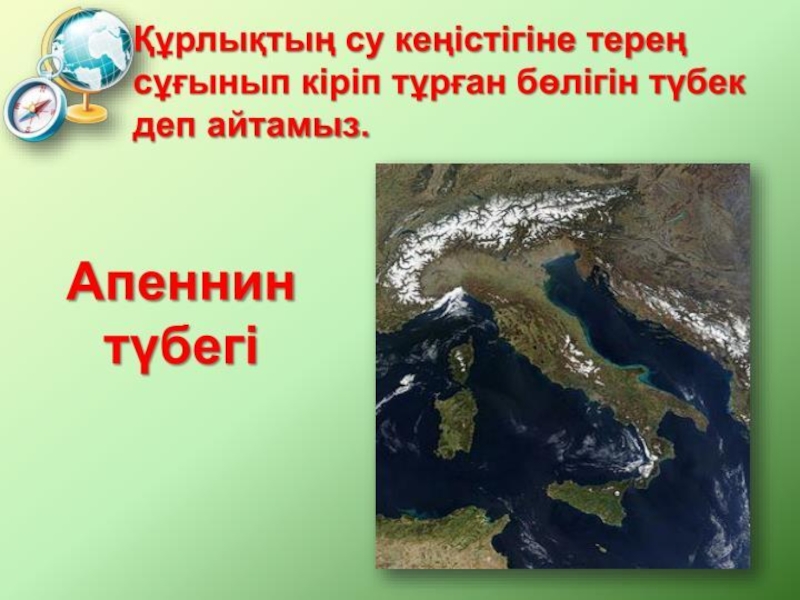 Құрлықтың су кеңістігіне терең сұғынып кіріп тұрған бөлігін түбек деп айтамыз.

Апеннин түбегі